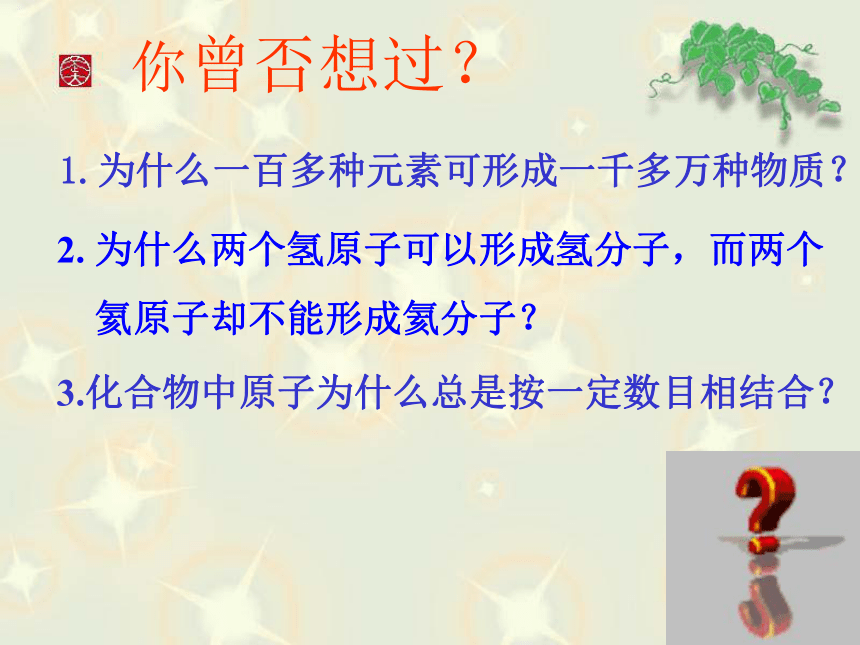 你曾否想过?

1. 为什么一百多种元素可形成一千多万种物质?

2. 为什么两个氢原子可以形成氢分子，而两个氦原子却不能形成氦分子?

3.化合物中原子为什么总是按一定数目相结合?